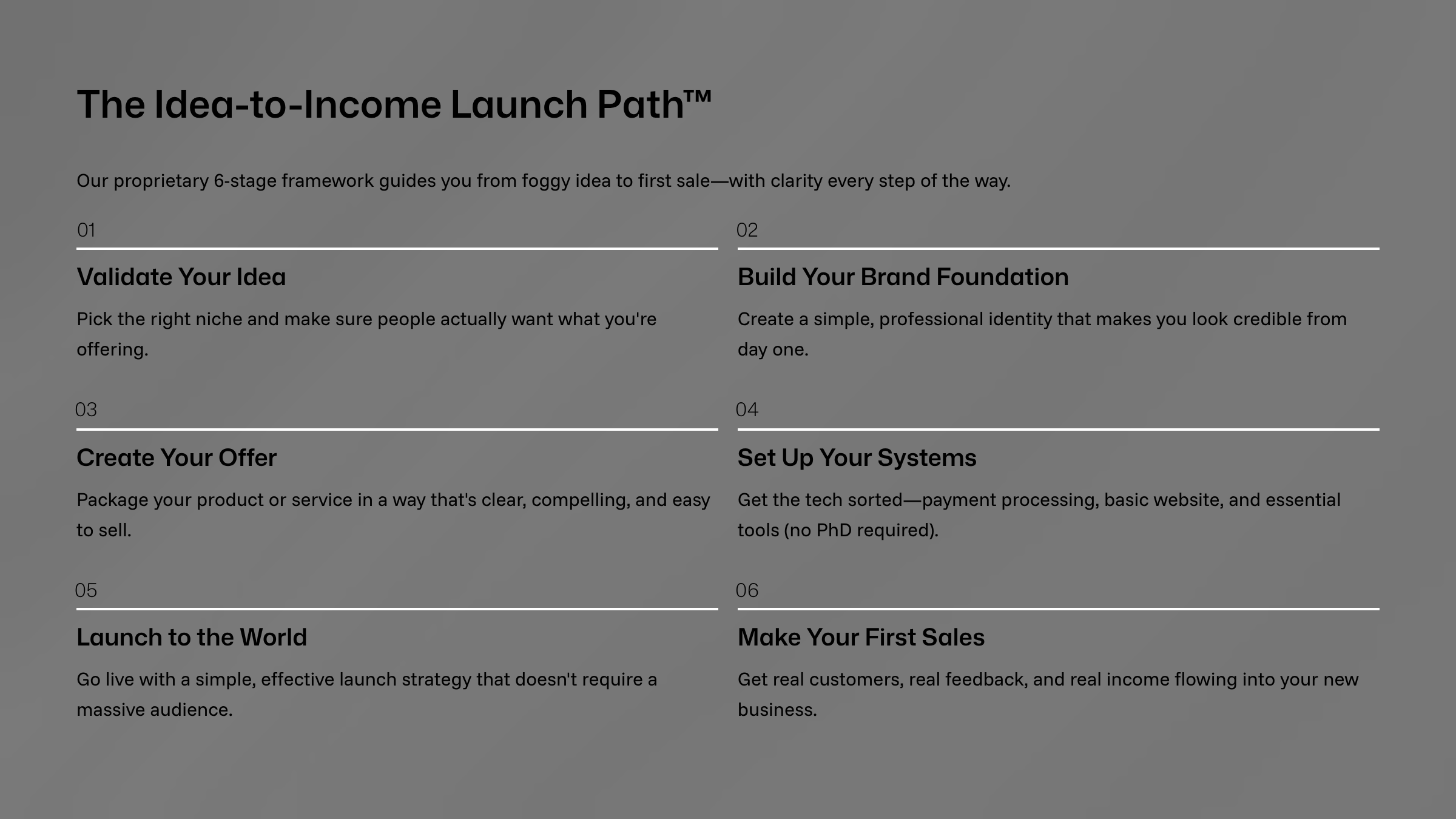 The Idea-to-Income Launch Path™

Our proprietary 6-stage framework guides you from foggy idea to first sale—with clarity every step of the way.

01

Validate Your Idea

Pick the right niche and make sure people actually want what you're offering.

02

Build Your Brand Foundation

Create a simple, professional identity that makes you look credible from day one.

03

Create Your Offer

Package your product or service in a way that's clear, compelling, and easy to sell.

04

Set Up Your Systems

Get the tech sorted—payment processing, basic website, and essential tools (no PhD required).

05

Launch to the World

Go live with a simple, effective launch strategy that doesn't require a massive audience.

06

Make Your First Sales

Get real customers, real feedback, and real income flowing into your new business.